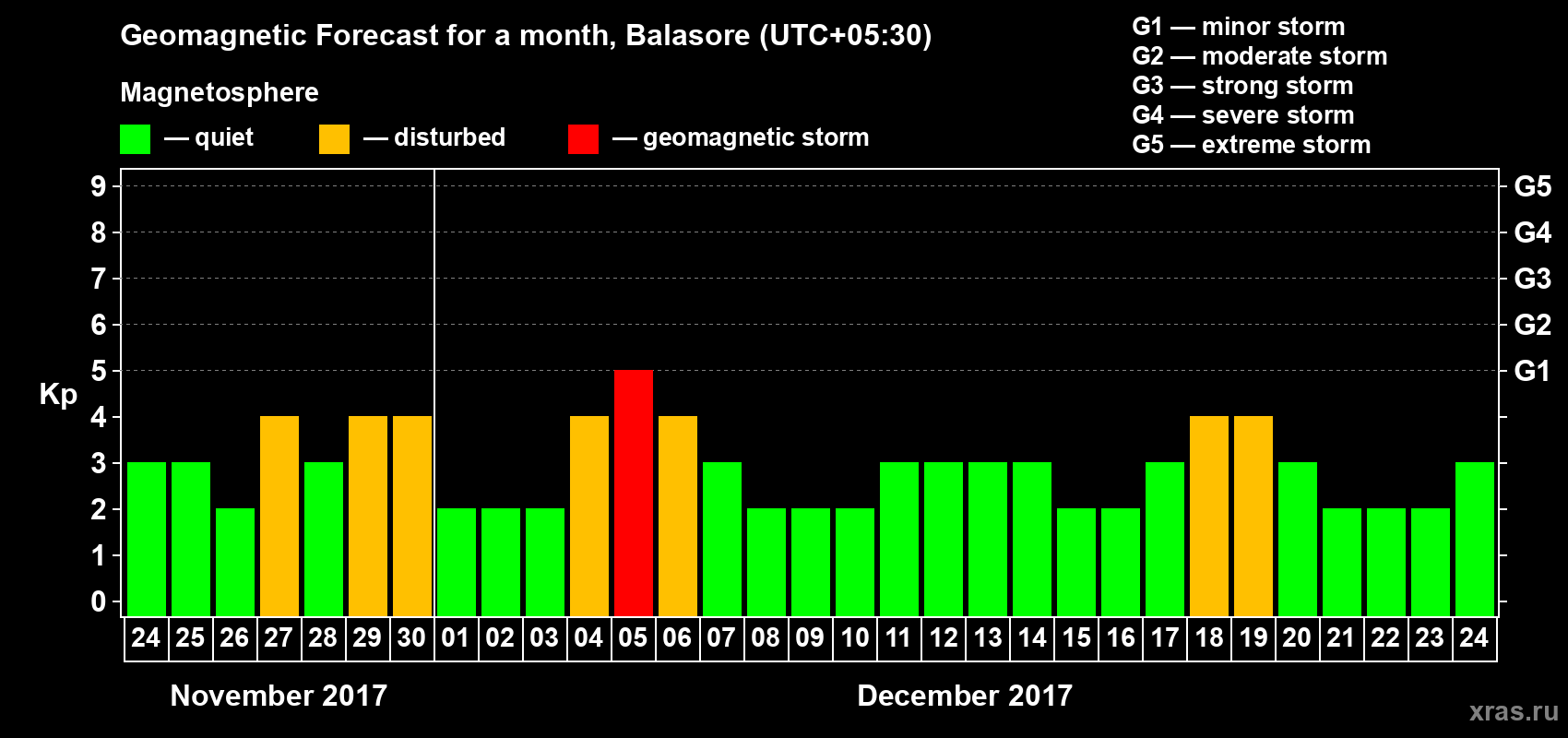 Geomagnetic Forecast for a month, Balasore (UTC+05:30)

Magnetosphere

— quiet — disturbed — geomagnetic storm

G1 — minor storm
G2 — moderate storm
G3 — strong storm
G4 — severe storm
G5 — extreme storm

Kp

9 8 7 6 5 4 3 2 1 0

G5 G4 G3 G2 G1

24 25 26 27 28 29 30 01 02 03 04 05 06 07 08 09 10 11 12 13 14 15 16 17 18 19 20 21 22 23 24

November 2017

December 2017

xras.ru